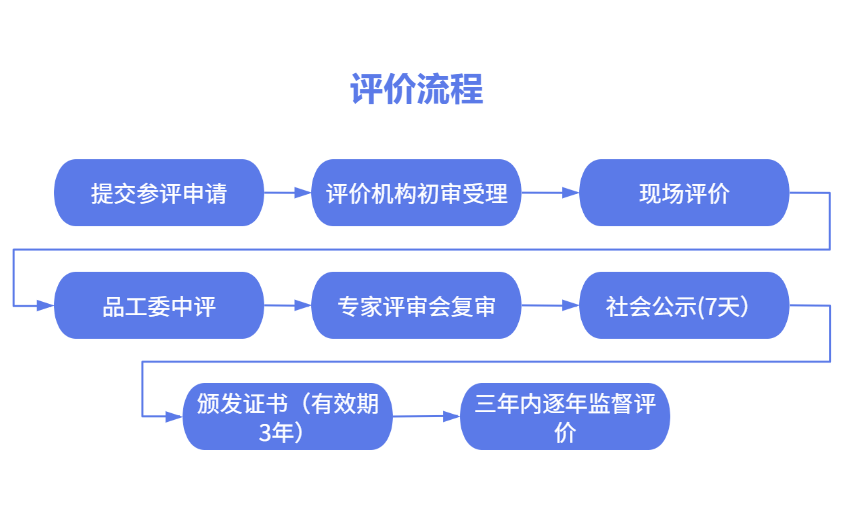 评价流程

提交参评申请

评价机构初审受理

现场评价

品工委中评

专家评审会复审

社会公示(7天）

颁发证书（有效期3年）

三年内逐年监督评价